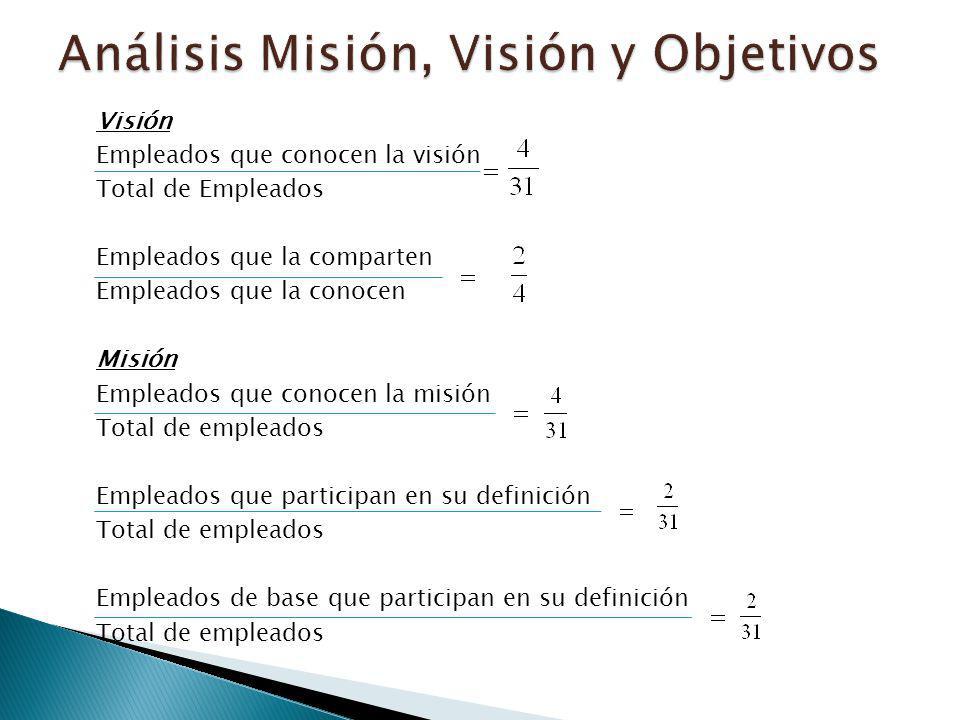 Análisis Misión, Visión y Objetivos

Visión

$\frac{\text{Empleados que conocen la visión}}{\text{Total de Empleados}} = \frac{4}{31}$

$\frac{\text{Empleados que la comparten}}{\text{Empleados que la conocen}} = \frac{2}{4}$

Misión

$\frac{\text{Empleados que conocen la misión}}{\text{Total de empleados}} = \frac{4}{31}$

$\frac{\text{Empleados que participan en su definición}}{\text{Total de empleados}} = \frac{2}{31}$

$\frac{\text{Empleados de base que participan en su definición}}{\text{Total de empleados}} = \frac{2}{31}$